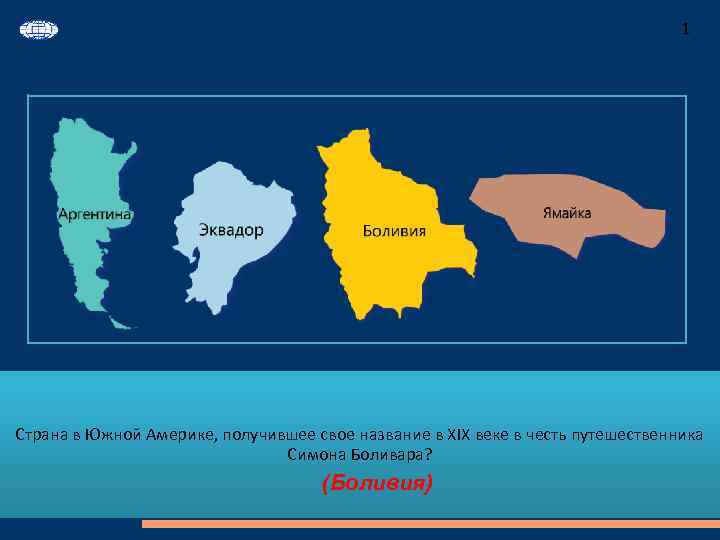 1

Аргентина

Эквадор

Боливия

Ямайка

Страна в Южной Америке, получившее свое название в XIX веке в честь путешественника Симона Боливара?

(Боливия)